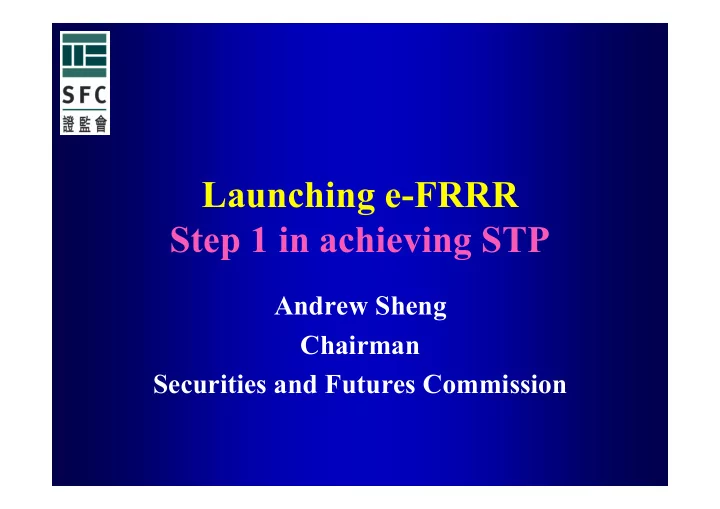 SFC
證監會

Launching e-FRRR
Step 1 in achieving STP

Andrew Sheng
Chairman
Securities and Futures Commission